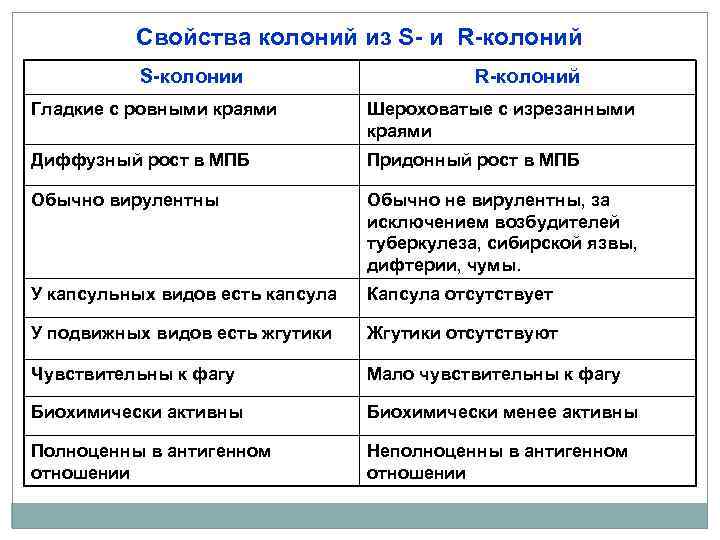 Свойства колоний из S- и R-колоний

| S-колонии | R-колоний |
|---|---|
| Гладкие с ровными краями | Шероховатые с изрезанными краями |
| Диффузный рост в МПБ | Придонный рост в МПБ |
| Обычно вирулентны | Обычно не вирулентны, за исключением возбудителей туберкулеза, сибирской язвы, дифтерии, чумы. |
| У капсульных видов есть капсула | Капсула отсутствует |
| У подвижных видов есть жгутики | Жгутики отсутствуют |
| Чувствительны к фагу | Мало чувствительны к фагу |
| Биохимически активны | Биохимически менее активны |
| Полноценны в антигенном отношении | Неполноценны в антигенном отношении |